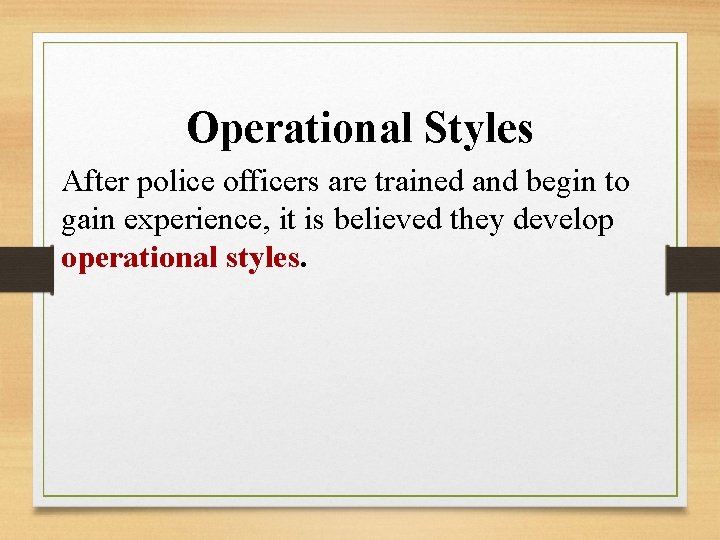 Operational Styles

After police officers are trained and begin to gain experience, it is believed they develop operational styles.